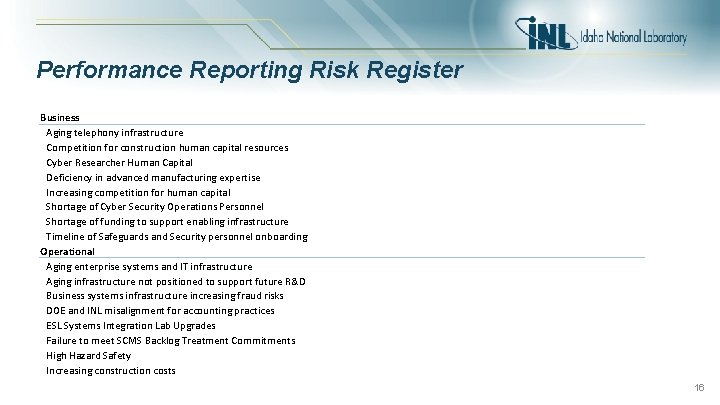 INL Idaho National Laboratory

Performance Reporting Risk Register

Business
Aging telephony infrastructure
Competition for construction human capital resources
Cyber Researcher Human Capital
Deficiency in advanced manufacturing expertise
Increasing competition for human capital
Shortage of Cyber Security Operations Personnel
Shortage of funding to support enabling infrastructure
Timeline of Safeguards and Security personnel onboarding
Operational
Aging enterprise systems and IT infrastructure
Aging infrastructure not positioned to support future R&D
Business systems infrastructure increasing fraud risks
DOE and INL misalignment for accounting practices
ESL Systems Integration Lab Upgrades
Failure to meet SCMS Backlog Treatment Commitments
High Hazard Safety
Increasing construction costs

16